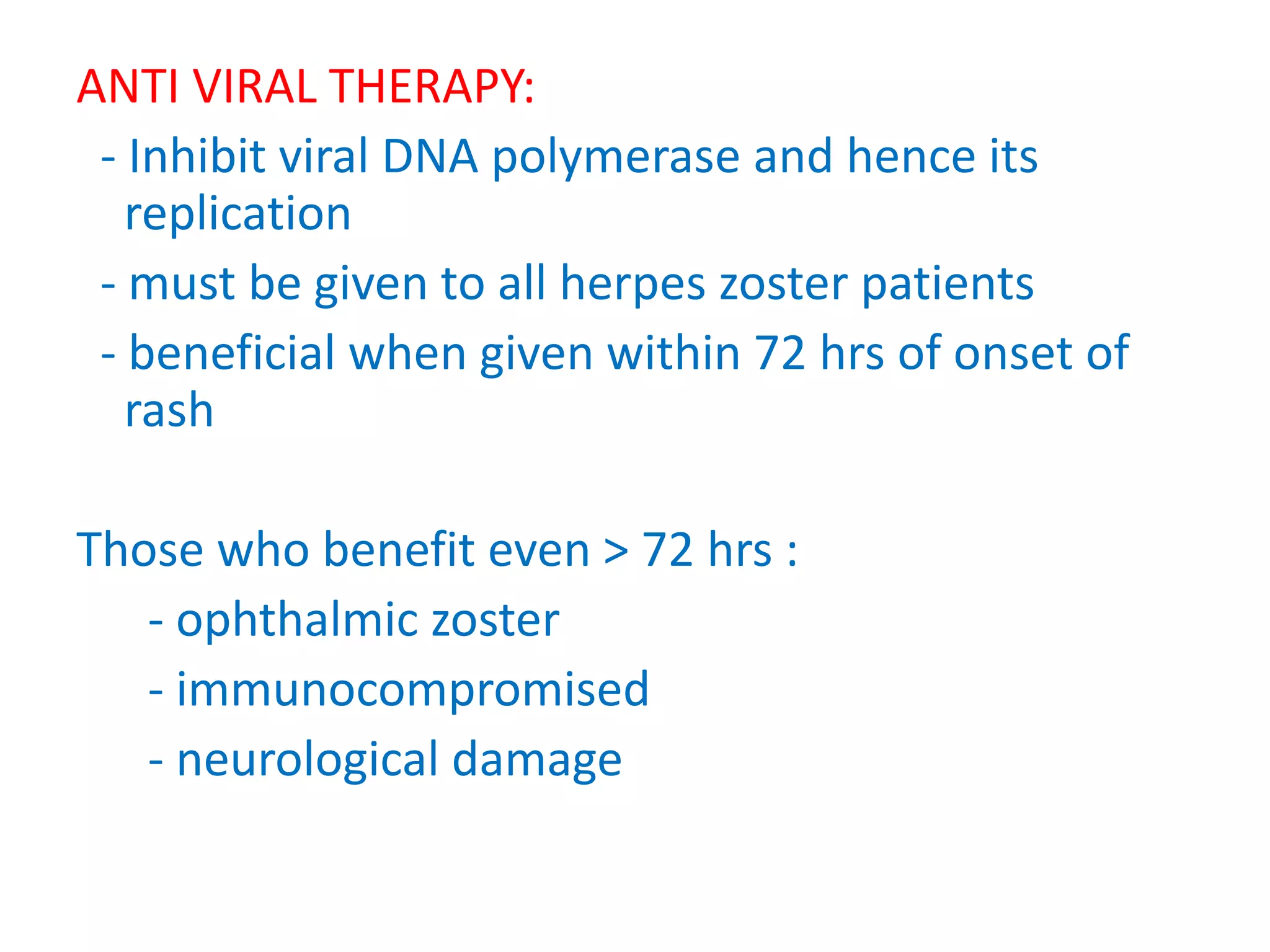 ANTI VIRAL THERAPY:
- Inhibit viral DNA polymerase and hence its replication
- must be given to all herpes zoster patients
- beneficial when given within 72 hrs of onset of rash

Those who benefit even > 72 hrs :
- ophthalmic zoster
- immunocompromised
- neurological damage